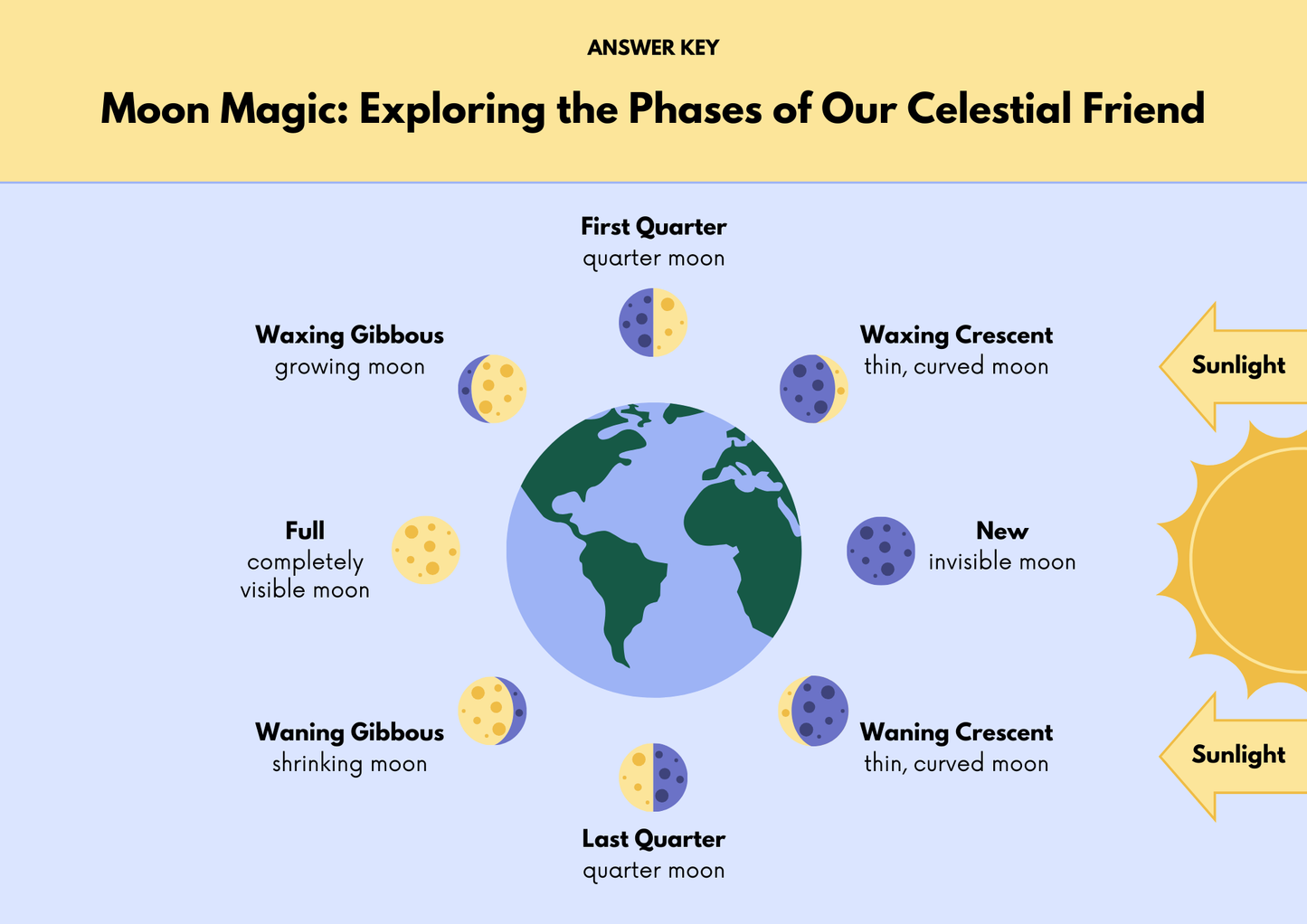 ANSWER KEY

Moon Magic: Exploring the Phases of Our Celestial Friend

First Quarter
quarter moon

Waxing Gibbous
growing moon

Waxing Crescent
thin, curved moon

Sunlight

Full
completely visible moon

New
invisible moon

Waning Gibbous
shrinking moon

Waning Crescent
thin, curved moon

Sunlight

Last Quarter
quarter moon